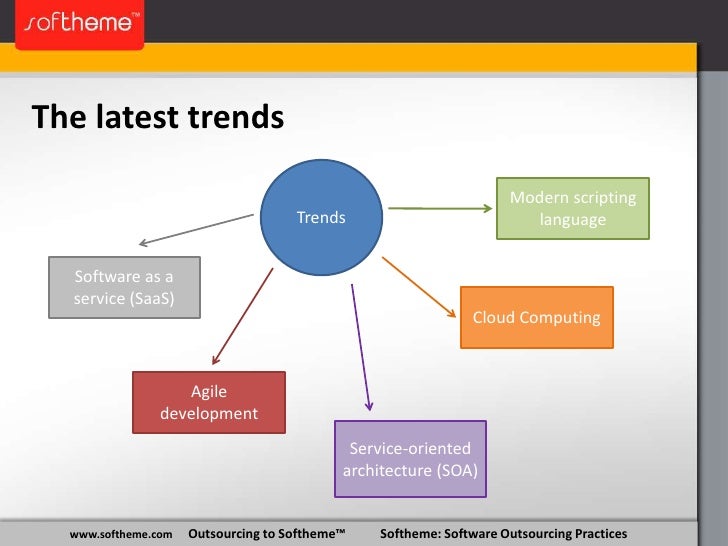 softheme™

The latest trends

Trends

Modern scripting language

Software as a service (SaaS)

Cloud Computing

Agile development

Service-oriented architecture (SOA)

www.softheme.com Outsourcing to Softheme™ Softheme: Software Outsourcing Practices